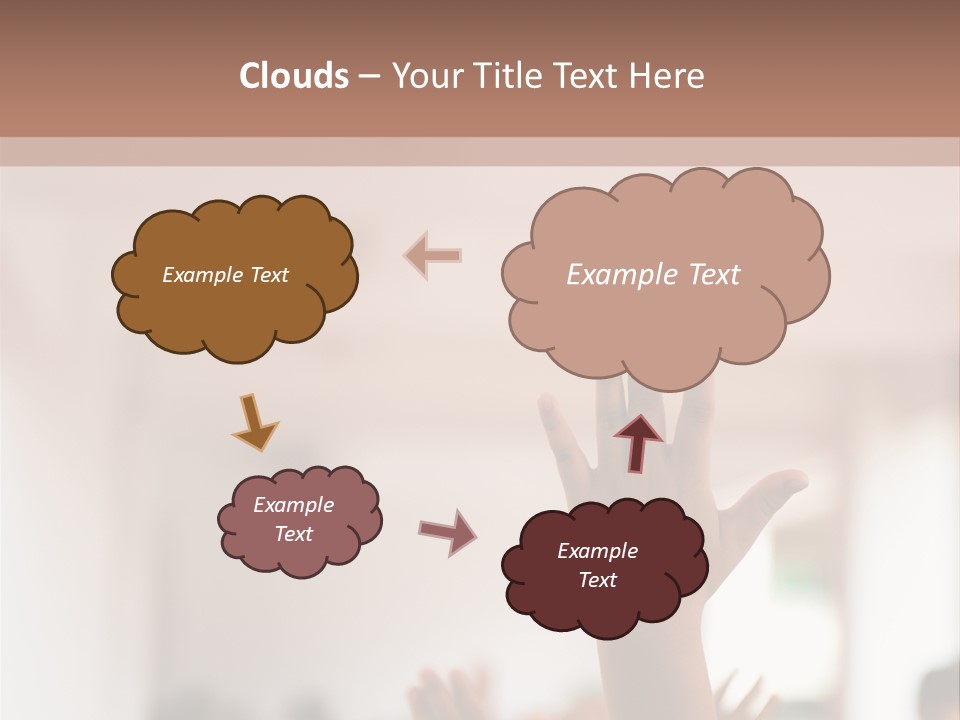 Clouds – Your Title Text Here

Example Text

Example Text

Example Text

Example Text